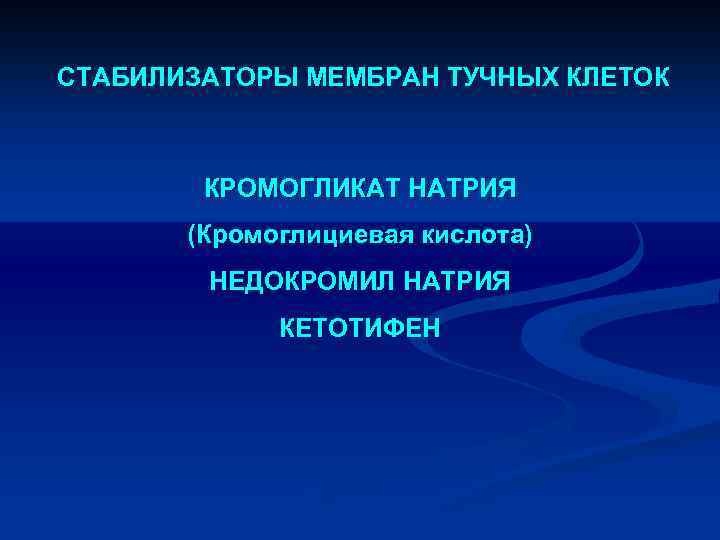 СТАБИЛИЗАТОРЫ МЕМБРАН ТУЧНЫХ КЛЕТОК

КРОМОГЛИКАТ НАТРИЯ

(Кромоглициевая кислота)

НЕДОКРОМИЛ НАТРИЯ

КЕТОТИФЕН